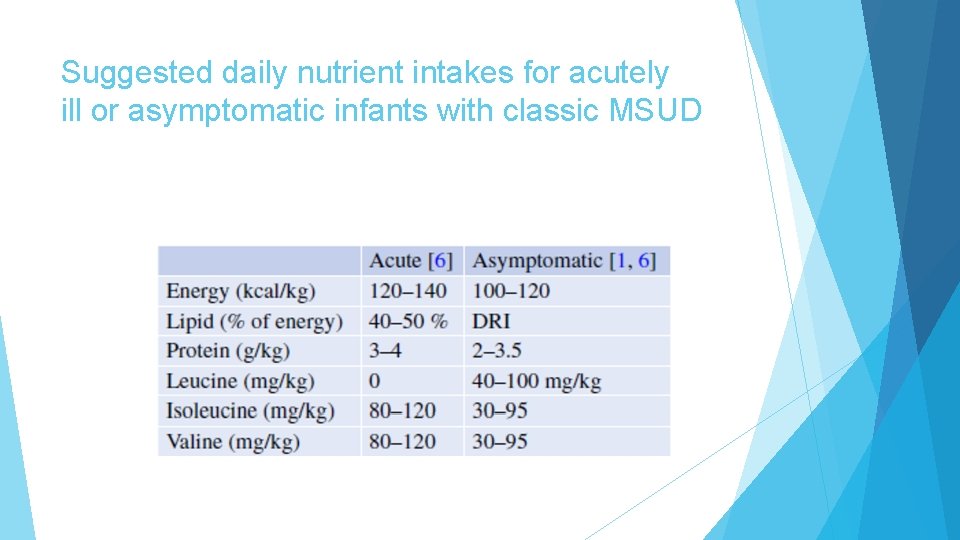 Suggested daily nutrient intakes for acutely ill or asymptomatic infants with classic MSUD

| | Acute [6] | Asymptomatic [1, 6] |
|---|---|---|
| Energy (kcal/kg) | 120–140 | 100–120 |
| Lipid (% of energy) | 40–50 % | DRI |
| Protein (g/kg) | 3–4 | 2–3.5 |
| Leucine (mg/kg) | 0 | 40–100 mg/kg |
| Isoleucine (mg/kg) | 80–120 | 30–95 |
| Valine (mg/kg) | 80–120 | 30–95 |